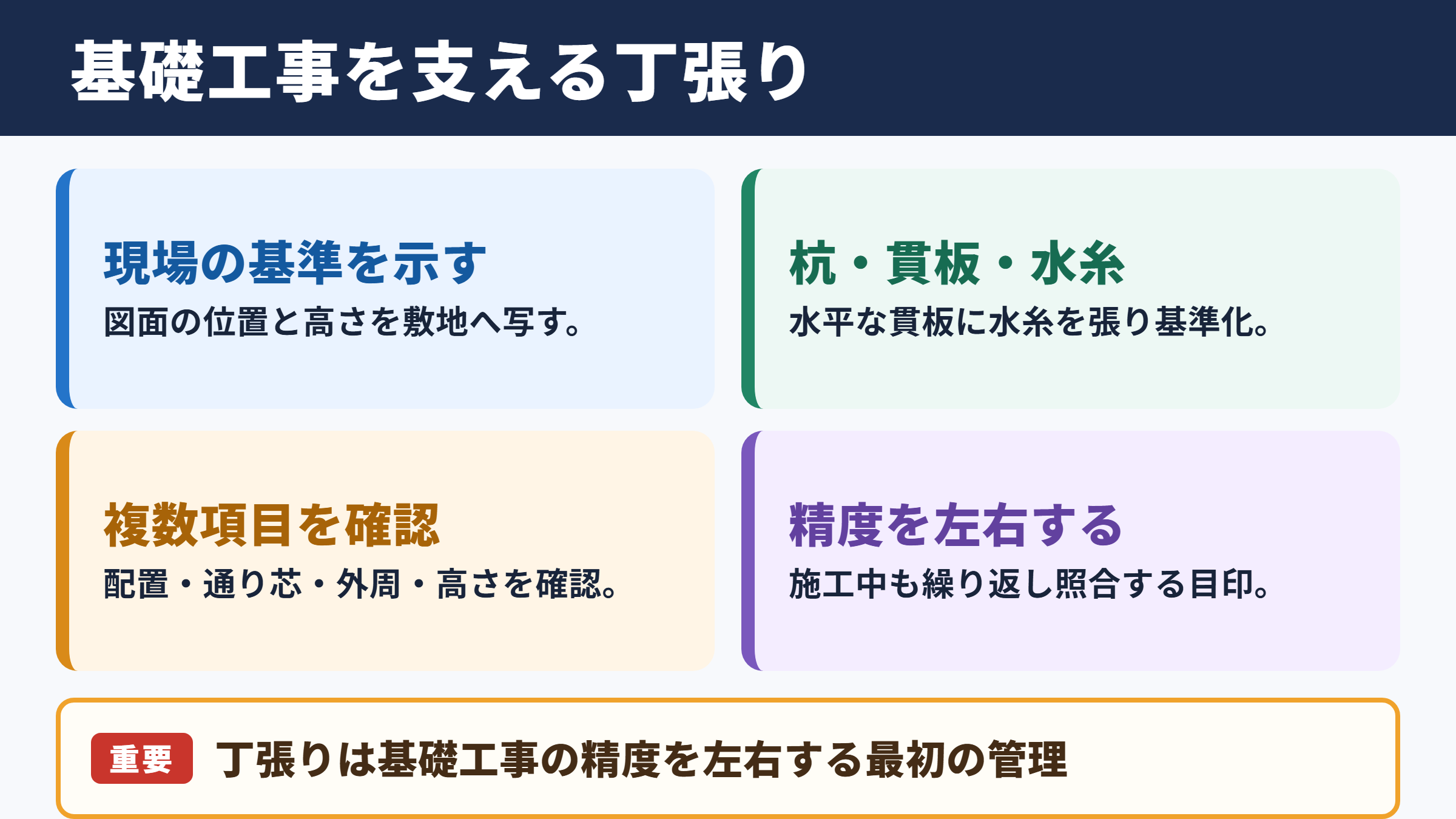 基礎工事を支える丁張り

現場の基準を示す
図面の位置と高さを敷地へ写す。

杭・貫板・水糸
水平な貫板に水糸を張り基準化。

複数項目を確認
配置・通り芯・外周・高さを確認。

精度を左右する
施工中も繰り返し照合する目印。

重要 丁張りは基礎工事の精度を左右する最初の管理